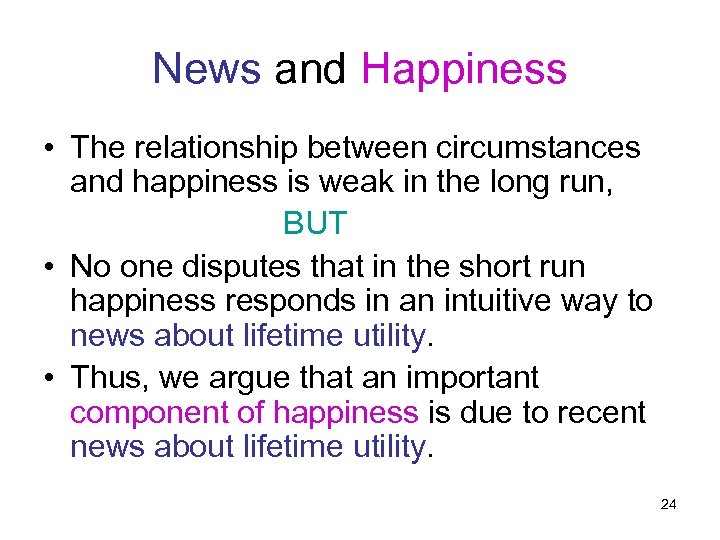 News and Happiness

• The relationship between circumstances and happiness is weak in the long run,

BUT

• No one disputes that in the short run happiness responds in an intuitive way to news about lifetime utility.

• Thus, we argue that an important component of happiness is due to recent news about lifetime utility.

24